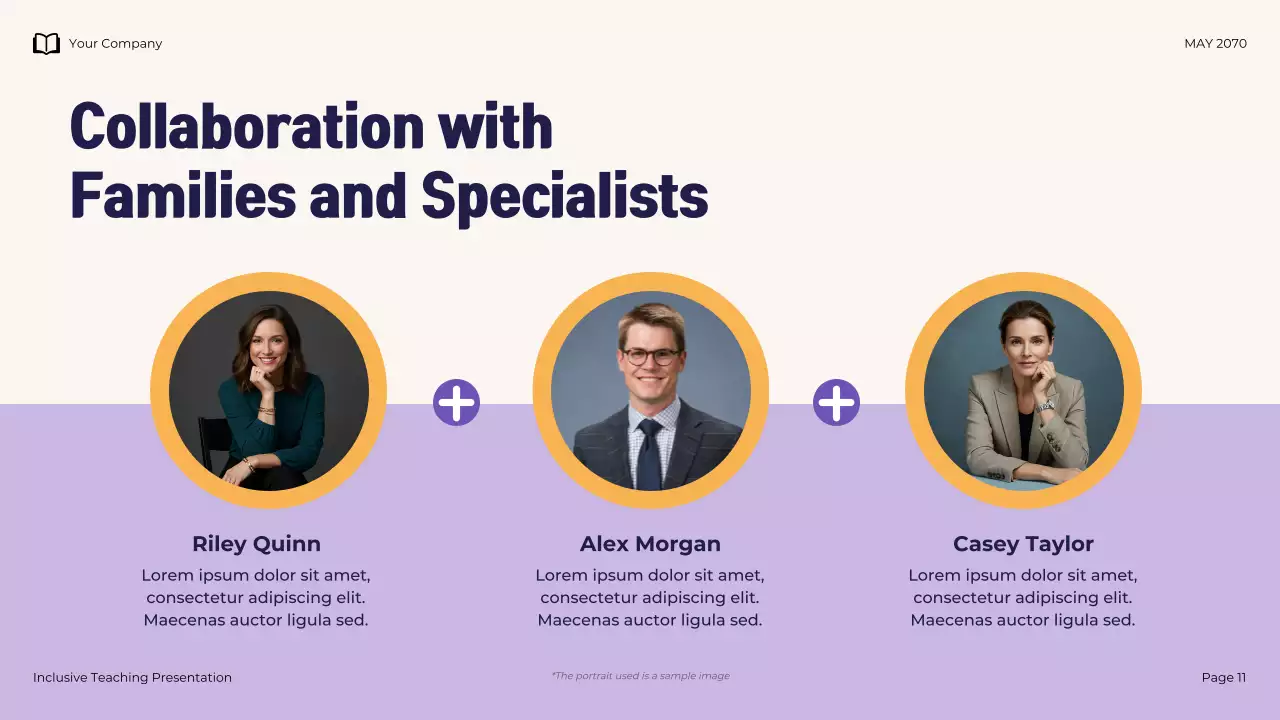 Your Company

MAY 2070

Collaboration with Families and Specialists

Riley Quinn
Lorem ipsum dolor sit amet, consectetur adipiscing elit. Maecenas auctor ligula sed.

Alex Morgan
Lorem ipsum dolor sit amet, consectetur adipiscing elit. Maecenas auctor ligula sed.

Casey Taylor
Lorem ipsum dolor sit amet, consectetur adipiscing elit. Maecenas auctor ligula sed.

Inclusive Teaching Presentation

*The portrait used is a sample image

Page 11